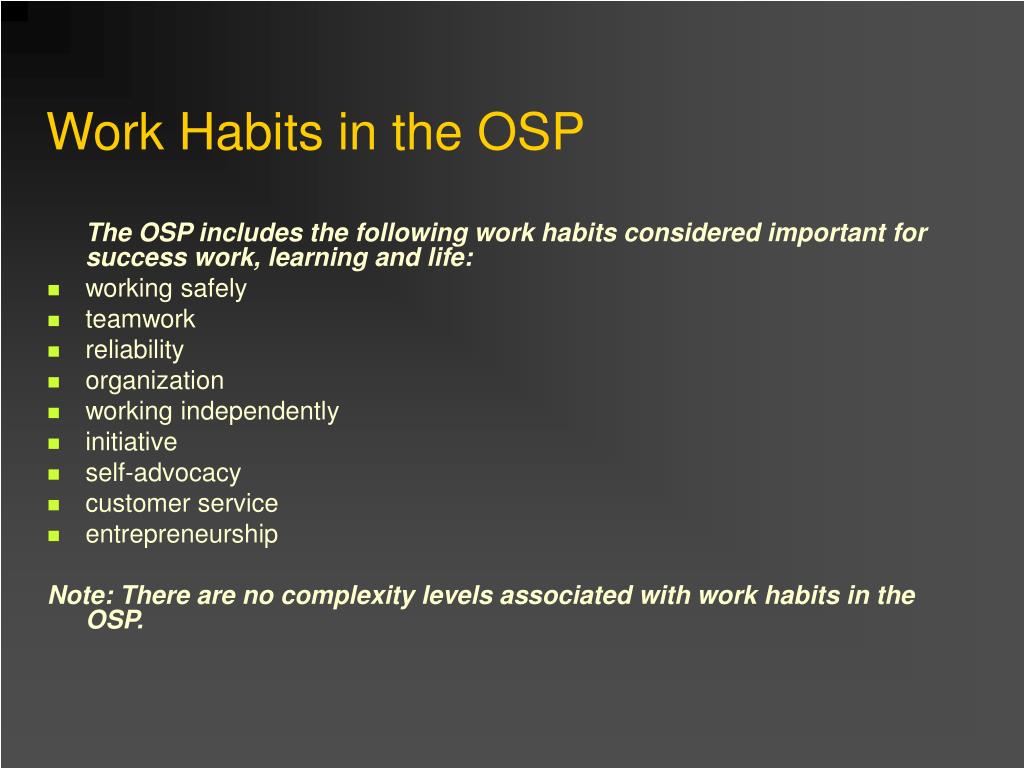 Work Habits in the OSP

The OSP includes the following work habits considered important for success work, learning and life:

- working safely
- teamwork
- reliability
- organization
- working independently
- initiative
- self-advocacy
- customer service
- entrepreneurship

Note: There are no complexity levels associated with work habits in the OSP.